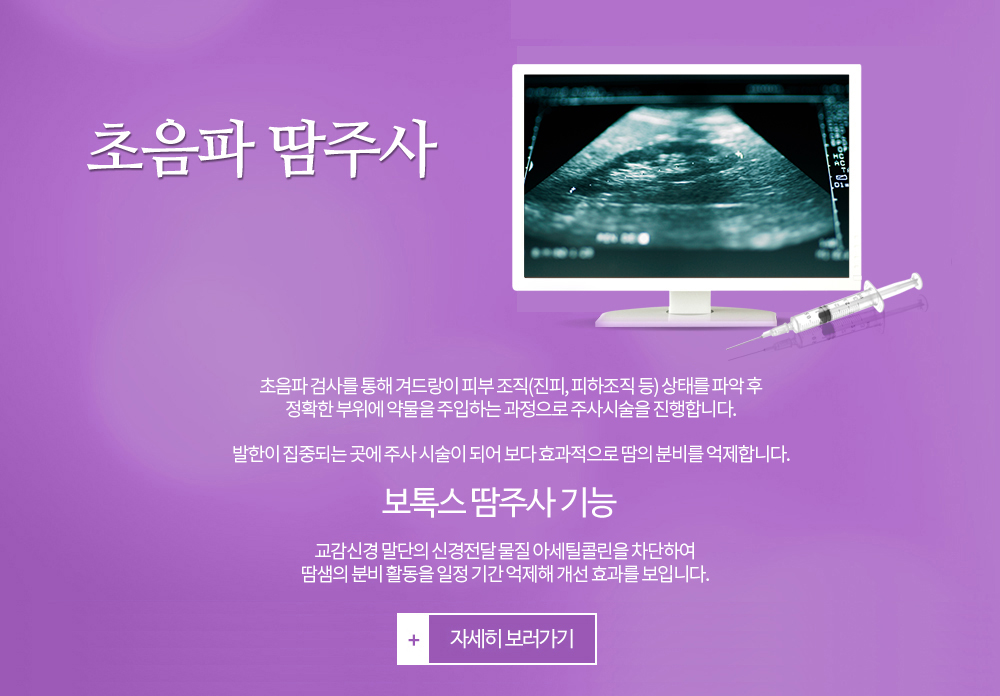 초음파 땀주사

초음파 검사를 통해 겨드랑이 피부 조직(진피, 피하조직 등) 상태를 파악 후 정확한 부위에 약물을 주입하는 과정으로 주사시술을 진행합니다.

발한이 집중되는 곳에 주사 시술이 되어 보다 효과적으로 땀의 분비를 억제합니다.

보톡스 땀주사 기능

교감신경 말단의 신경전달 물질 아세틸콜린을 차단하여 땀샘의 분비 활동을 일정 기간 억제해 개선 효과를 보입니다.

+ 자세히 보러가기